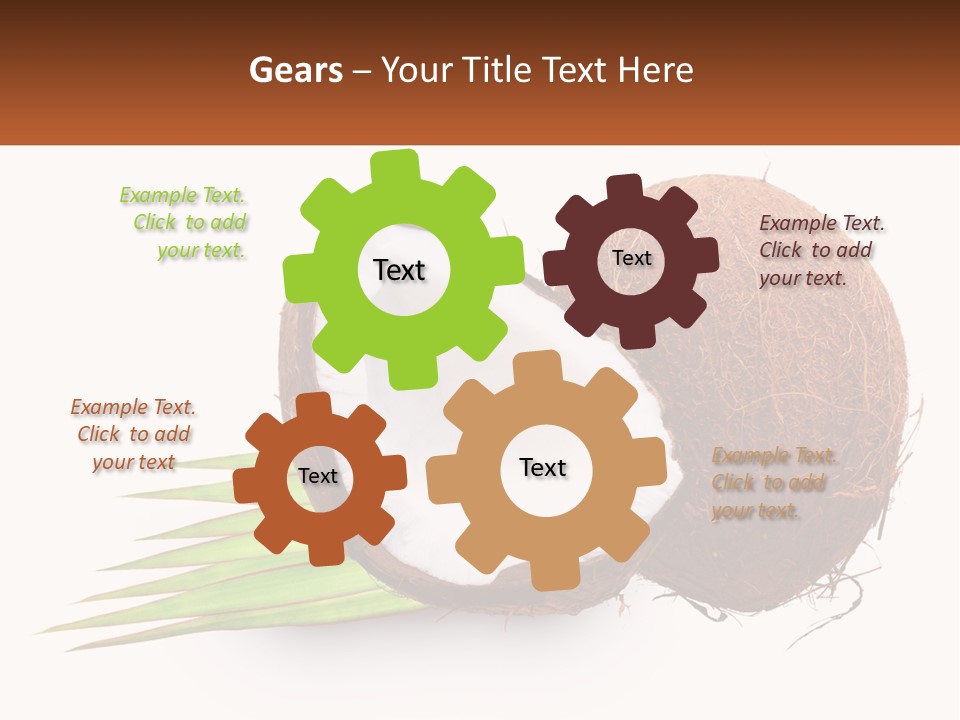 Gears – Your Title Text Here

Example Text. Click to add your text.

Text

Text

Example Text. Click to add your text.

Example Text. Click to add your text

Text

Text

Example Text. Click to add your text.